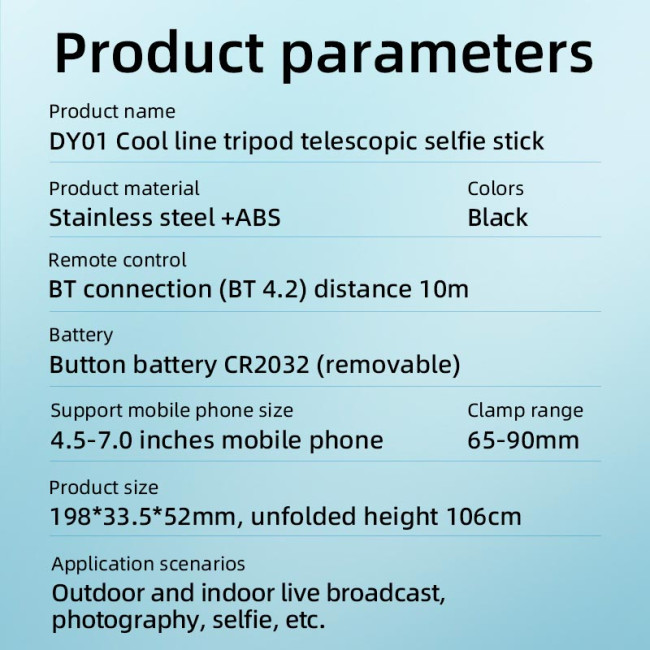 Product parameters

Product name
DY01 Cool line tripod telescopic selfie stick

Product material
Stainless steel +ABS

Colors
Black

Remote control
BT connection (BT 4.2) distance 10m

Battery
Button battery CR2032 (removable)

Support mobile phone size
4.5-7.0 inches mobile phone

Clamp range
65-90mm

Product size
198*33.5*52mm, unfolded height 106cm

Application scenarios
Outdoor and indoor live broadcast, photography, selfie, etc.